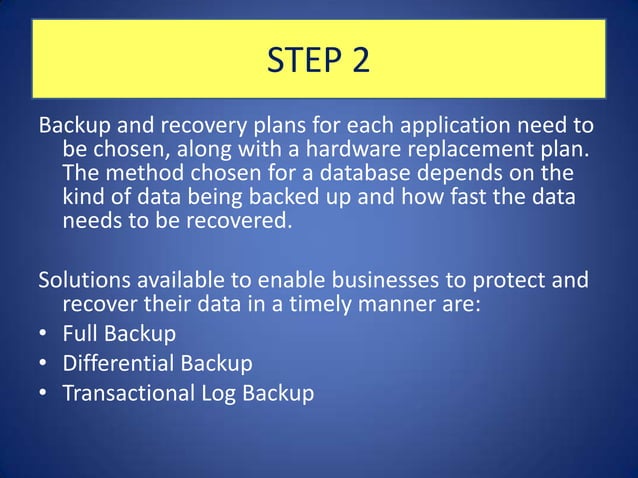 STEP 2

Backup and recovery plans for each application need to be chosen, along with a hardware replacement plan. The method chosen for a database depends on the kind of data being backed up and how fast the data needs to be recovered.

Solutions available to enable businesses to protect and recover their data in a timely manner are:
• Full Backup
• Differential Backup
• Transactional Log Backup